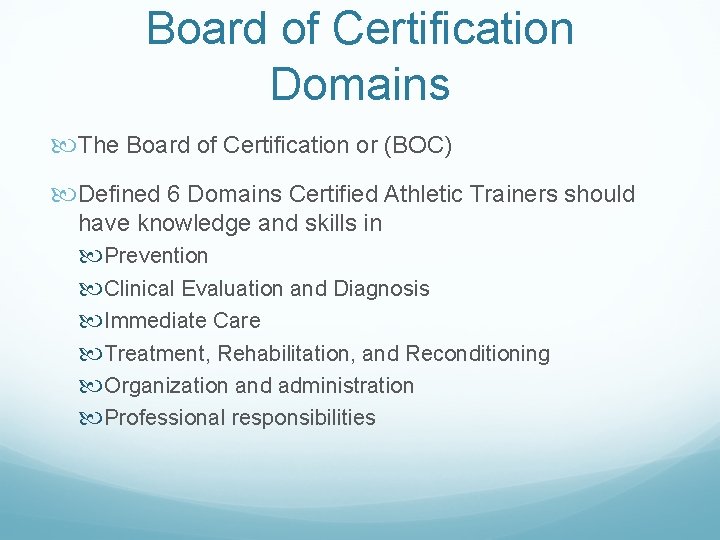 Board of Certification Domains

The Board of Certification or (BOC)

Defined 6 Domains Certified Athletic Trainers should have knowledge and skills in

Prevention

Clinical Evaluation and Diagnosis

Immediate Care

Treatment, Rehabilitation, and Reconditioning

Organization and administration

Professional responsibilities